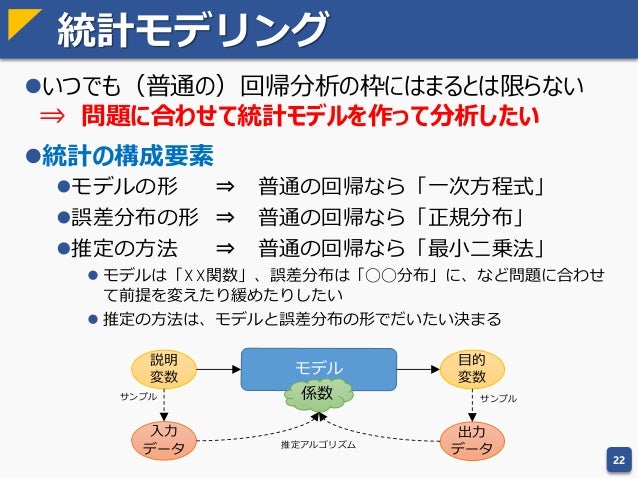 統計モデリング

●いつでも（普通の）回帰分析の枠にはまるとは限らない
⇒ 問題に合わせて統計モデルを作って分析したい

●統計の構成要素

●モデルの形 ⇒ 普通の回帰なら「一次方程式」

●誤差分布の形 ⇒ 普通の回帰なら「正規分布」

●推定の方法 ⇒ 普通の回帰なら「最小二乗法」

● モデルは「ＸＸ関数」、誤差分布は「○○分布」に、など問題に合わせて前提を変えたり緩めたりしたい

● 推定の方法は、モデルと誤差分布の形でだいたい決まる

説明変数

モデル

係数

目的変数

サンプル

サンプル

入力データ

推定アルゴリズム

出力データ

22